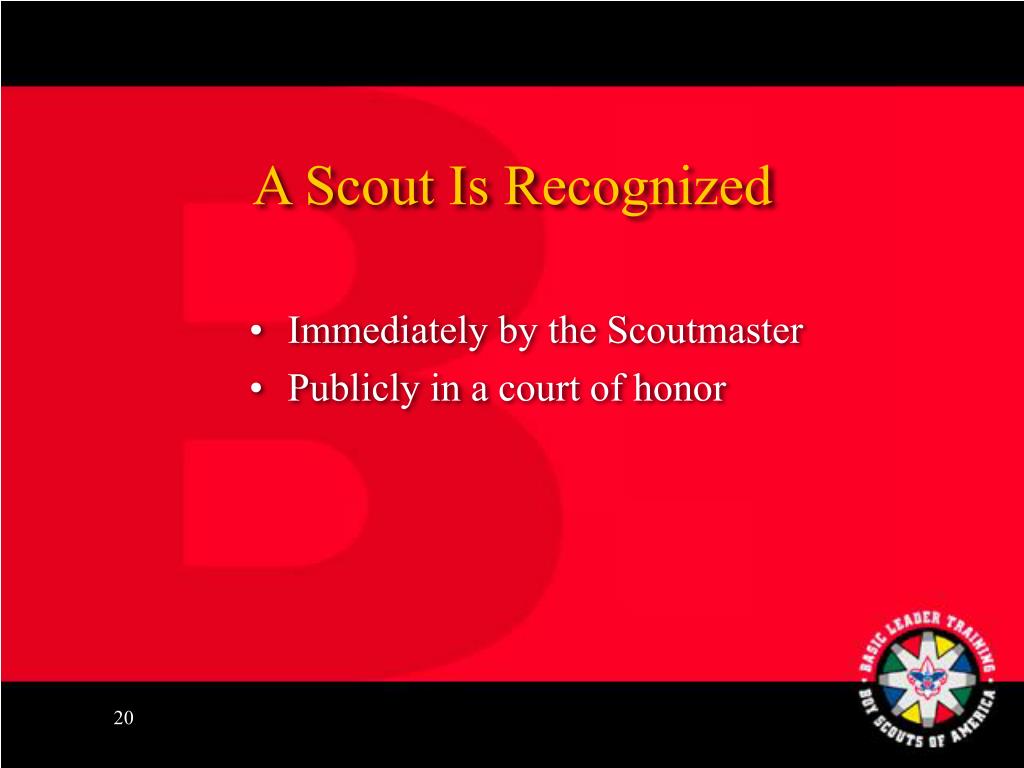 A Scout Is Recognized

• Immediately by the Scoutmaster
• Publicly in a court of honor

BASIC LEADER TRAINING
BOY SCOUTS OF AMERICA

20